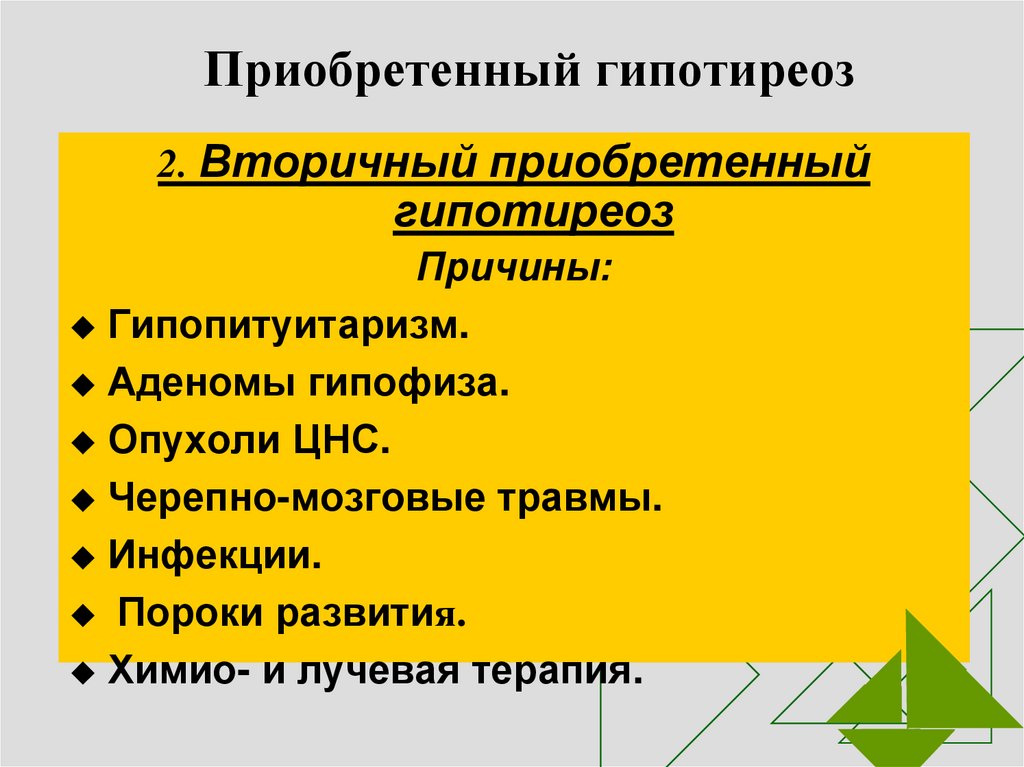 Приобретенный гипотиреоз

2. Вторичный приобретенный гипотиреоз

Причины:

◆ Гипопитуитаризм.
◆ Аденомы гипофиза.
◆ Опухоли ЦНС.
◆ Черепно-мозговые травмы.
◆ Инфекции.
◆ Пороки развития.
◆ Химио- и лучевая терапия.